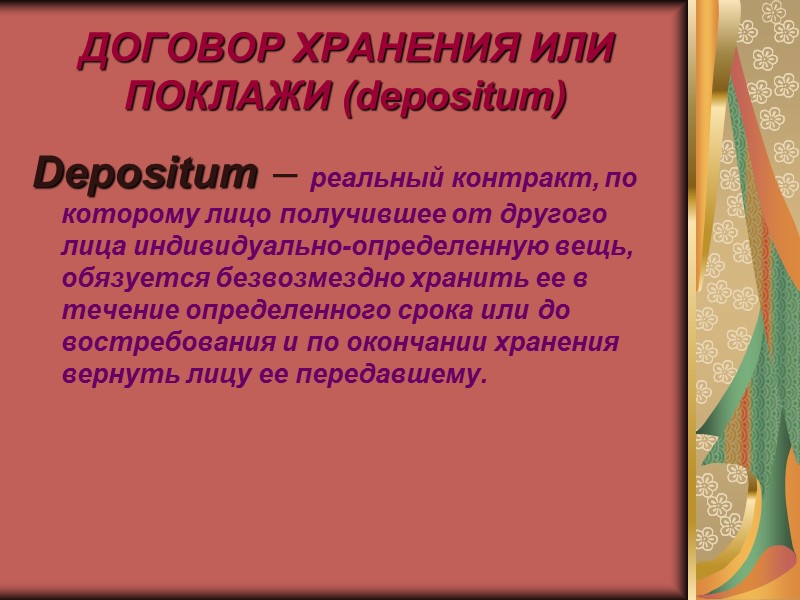 ДОГОВОР ХРАНЕНИЯ ИЛИ ПОКЛАЖИ (depositum)

Depositum – реальный контракт, по которому лицо получившее от другого лица индивидуально-определенную вещь, обязуется безвозмездно хранить ее в течение определенного срока или до востребования и по окончании хранения вернуть лицу ее передавшему.